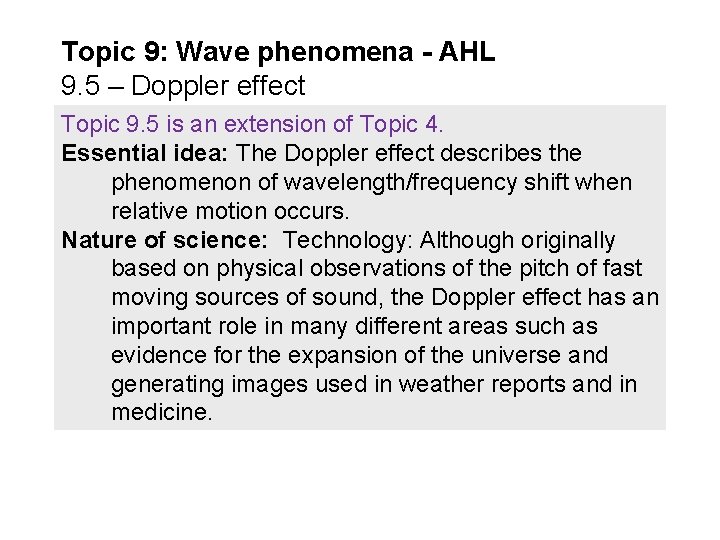 Topic 9: Wave phenomena - AHL
9.5 – Doppler effect

Topic 9.5 is an extension of Topic 4.

Essential idea: The Doppler effect describes the phenomenon of wavelength/frequency shift when relative motion occurs.

Nature of science: Technology: Although originally based on physical observations of the pitch of fast moving sources of sound, the Doppler effect has an important role in many different areas such as evidence for the expansion of the universe and generating images used in weather reports and in medicine.